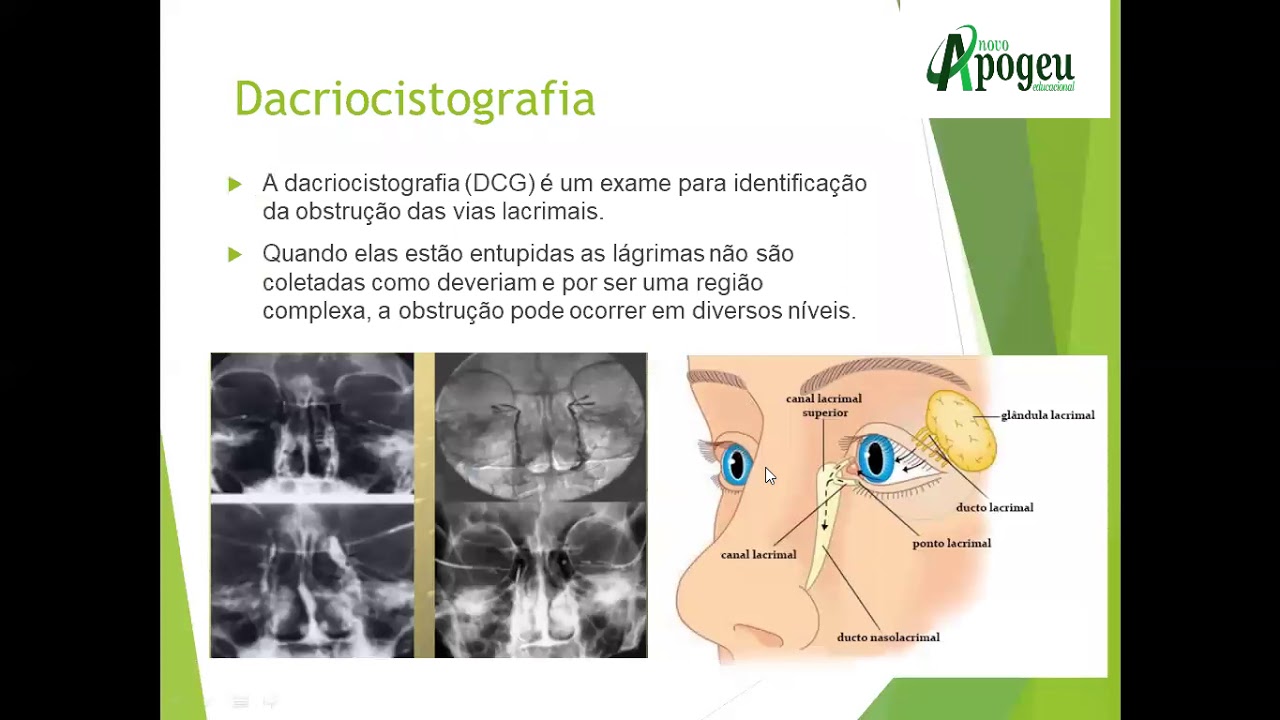 novo
Apogeu
educacional

Dacriocistografia

A dacriocistografia (DCG) é um exame para identificação da obstrução das vias lacrimais.

Quando elas estão entupidas as lágrimas não são coletadas como deveriam e por ser uma região complexa, a obstrução pode ocorrer em diversos níveis.

canal lacrimal superior
glândula lacrimal
ducto lacrimal
ponto lacrimal
canal lacrimal
ducto nasolacrimal